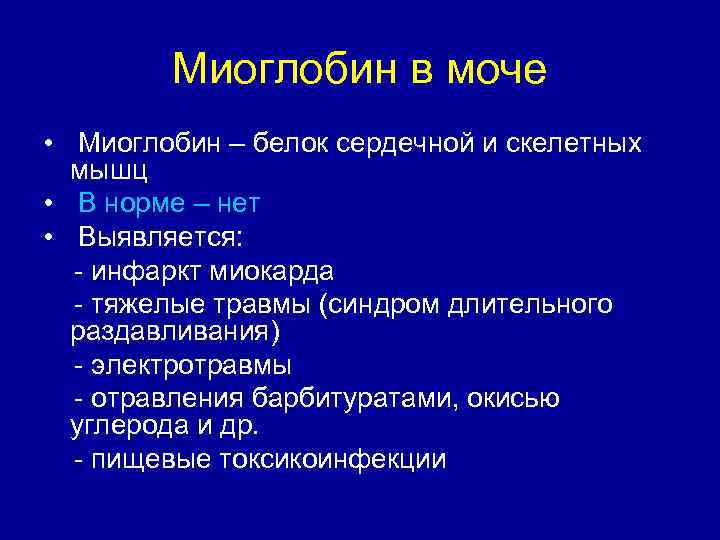 Миоглобин в моче

• Миоглобин – белок сердечной и скелетных мышц
• В норме – нет
• Выявляется:
- инфаркт миокарда
- тяжелые травмы (синдром длительного раздавливания)
- электротравмы
- отравления барбитуратами, окисью углерода и др.
- пищевые токсикоинфекции